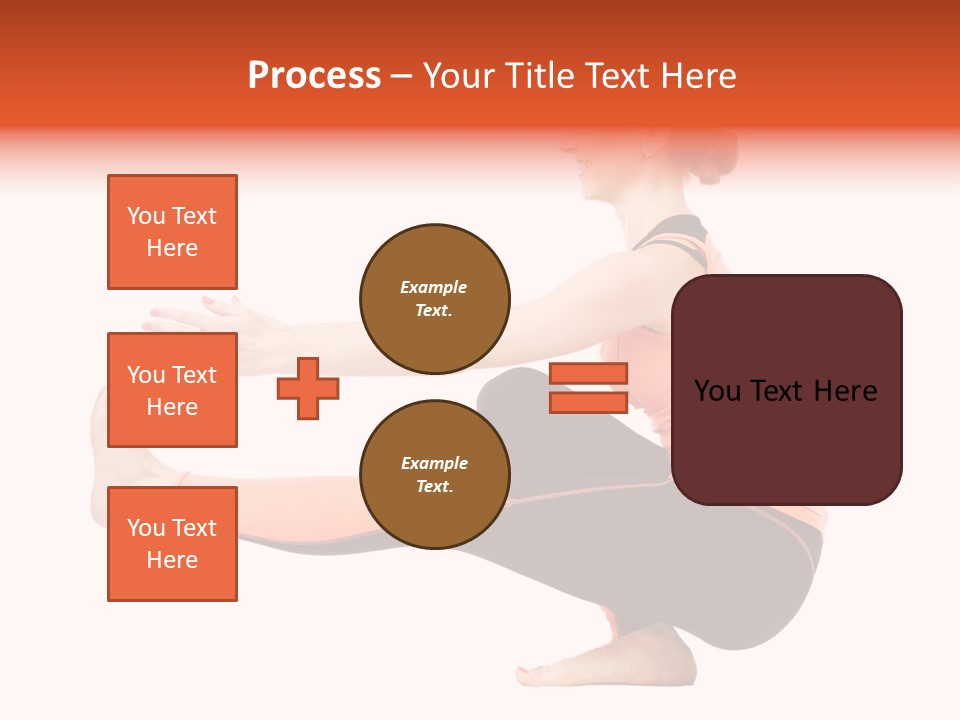 Process – Your Title Text Here

You Text Here

You Text Here

You Text Here

Example Text.

Example Text.

You Text Here